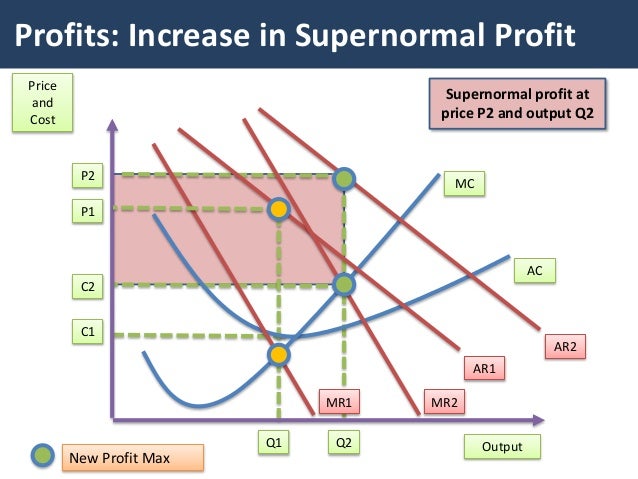 Profits: Increase in Supernormal Profit

Price and Cost

Supernormal profit at price P2 and output Q2

P2

P1

C2

C1

MC

AC

AR2

AR1

MR1

MR2

Q1

Q2

Output

New Profit Max